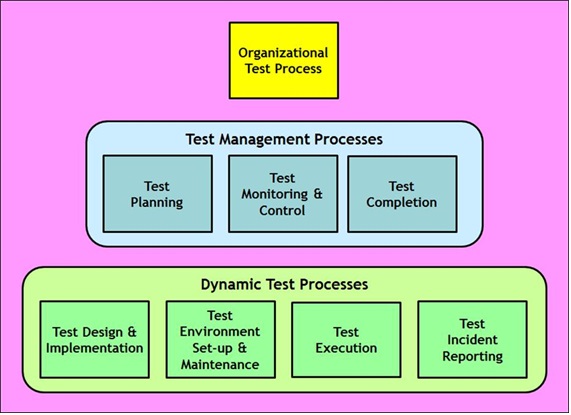 Organizational Test Process

Test Management Processes

Test Planning

Test Monitoring & Control

Test Completion

Dynamic Test Processes

Test Design & Implementation

Test Environment Set-up & Maintenance

Test Execution

Test Incident Reporting